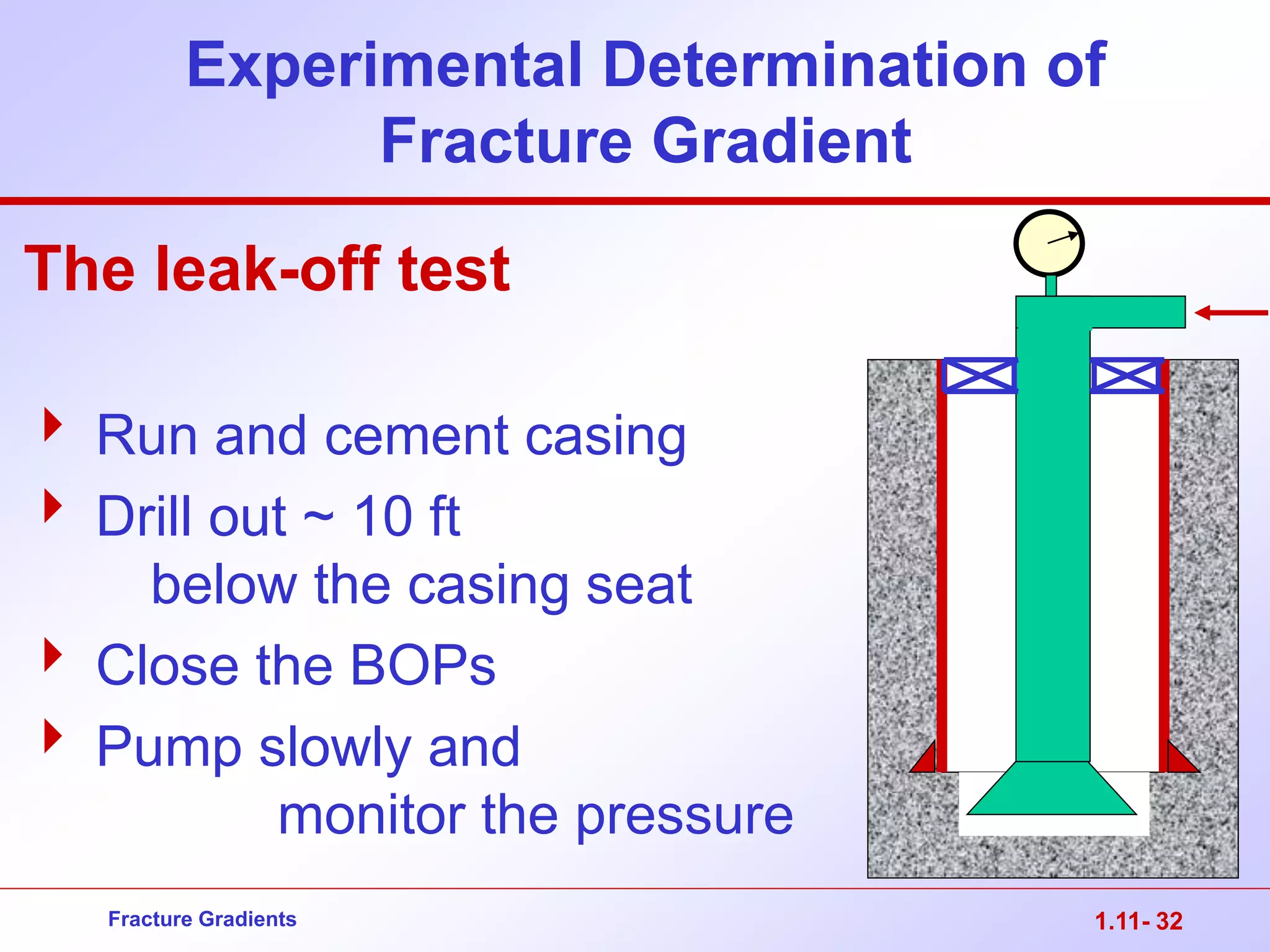 Experimental Determination of Fracture Gradient

The leak-off test

Run and cement casing

Drill out ~ 10 ft below the casing seat

Close the BOPs

Pump slowly and monitor the pressure

Fracture Gradients

1.11- 32